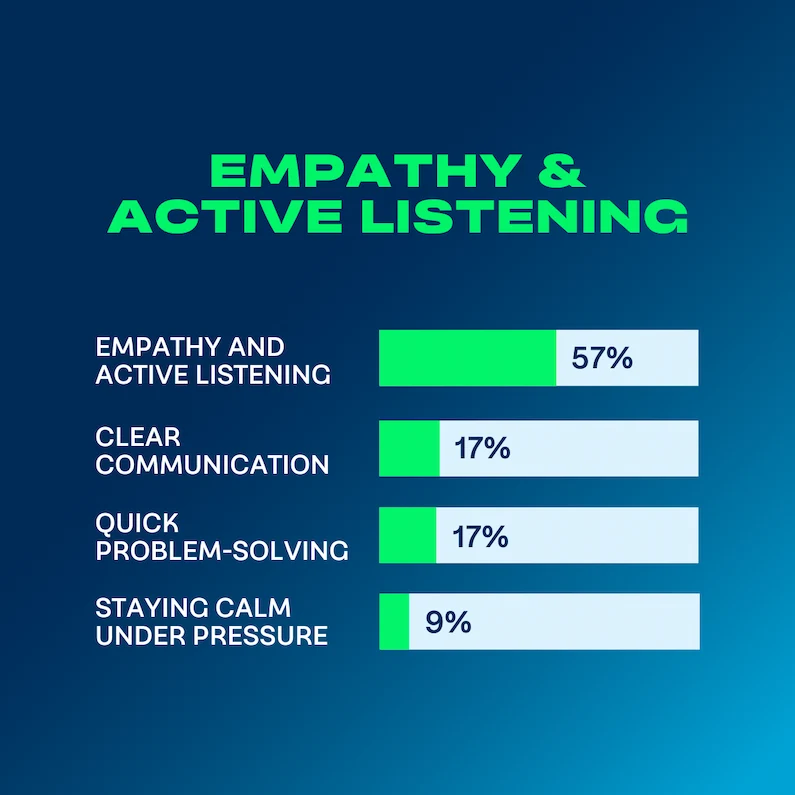 EMPATHY & ACTIVE LISTENING

EMPATHY AND ACTIVE LISTENING 57%

CLEAR COMMUNICATION 17%

QUICK PROBLEM-SOLVING 17%

STAYING CALM UNDER PRESSURE 9%